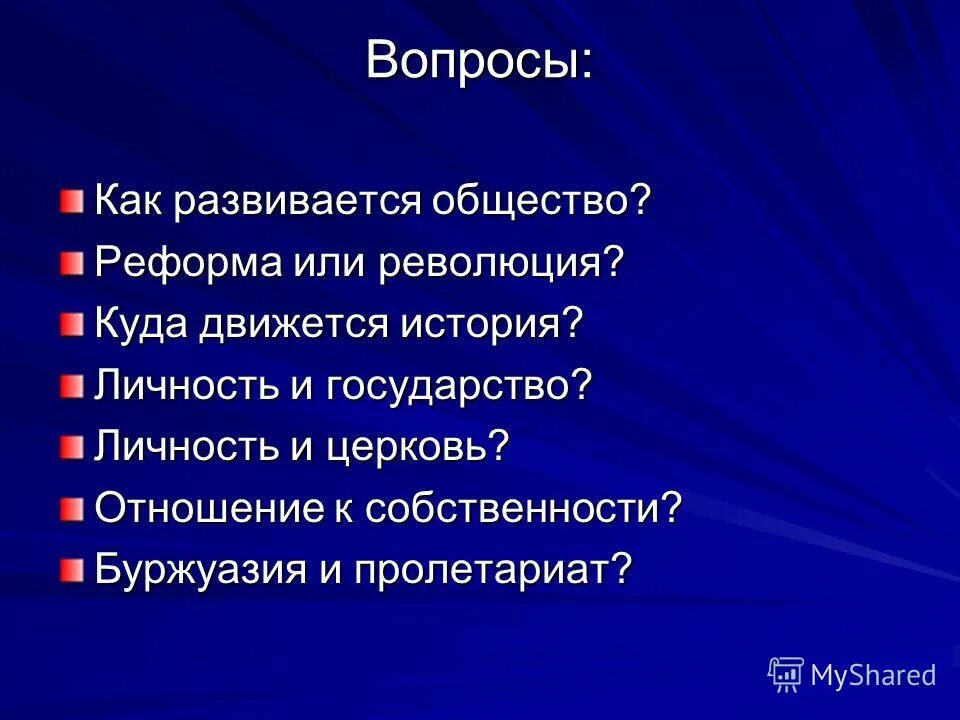 Вопросы:

Как развивается общество?
Реформа или революция?
Куда движется история?
Личность и государство?
Личность и церковь?
Отношение к собственности?
Буржуазия и пролетариат?

MyShared